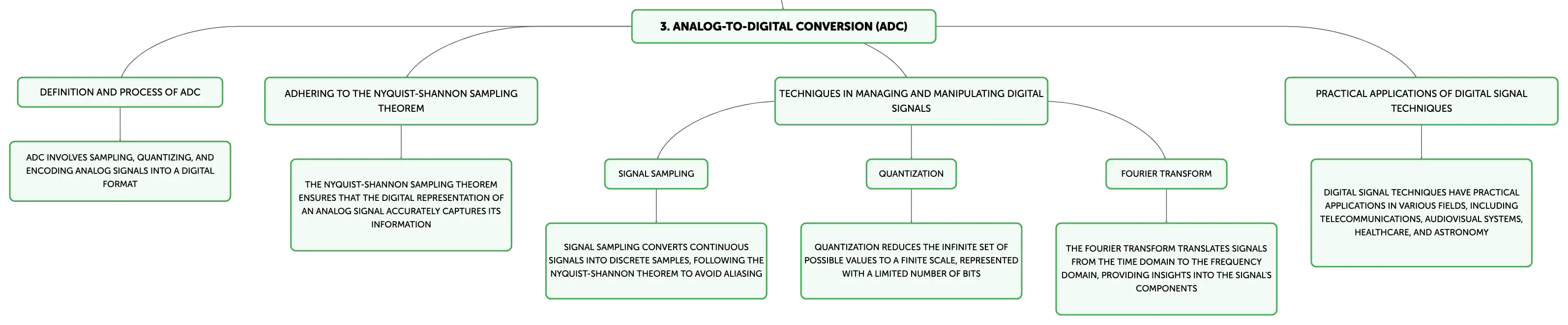 3. ANALOG-TO-DIGITAL CONVERSION (ADC)

DEFINITION AND PROCESS OF ADC

ADC INVOLVES SAMPLING, QUANTIZING, AND ENCODING ANALOG SIGNALS INTO A DIGITAL FORMAT

ADHERING TO THE NYQUIST-SHANNON SAMPLING THEOREM

THE NYQUIST-SHANNON SAMPLING THEOREM ENSURES THAT THE DIGITAL REPRESENTATION OF AN ANALOG SIGNAL ACCURATELY CAPTURES ITS INFORMATION

TECHNIQUES IN MANAGING AND MANIPULATING DIGITAL SIGNALS

SIGNAL SAMPLING

SIGNAL SAMPLING CONVERTS CONTINUOUS SIGNALS INTO DISCRETE SAMPLES, FOLLOWING THE NYQUIST-SHANNON THEOREM TO AVOID ALIASING

QUANTIZATION

QUANTIZATION REDUCES THE INFINITE SET OF POSSIBLE VALUES TO A FINITE SCALE, REPRESENTED WITH A LIMITED NUMBER OF BITS

FOURIER TRANSFORM

THE FOURIER TRANSFORM TRANSLATES SIGNALS FROM THE TIME DOMAIN TO THE FREQUENCY DOMAIN, PROVIDING INSIGHTS INTO THE SIGNAL'S COMPONENTS

PRACTICAL APPLICATIONS OF DIGITAL SIGNAL TECHNIQUES

DIGITAL SIGNAL TECHNIQUES HAVE PRACTICAL APPLICATIONS IN VARIOUS FIELDS, INCLUDING TELECOMMUNICATIONS, AUDIOVISUAL SYSTEMS, HEALTHCARE, AND ASTRONOMY